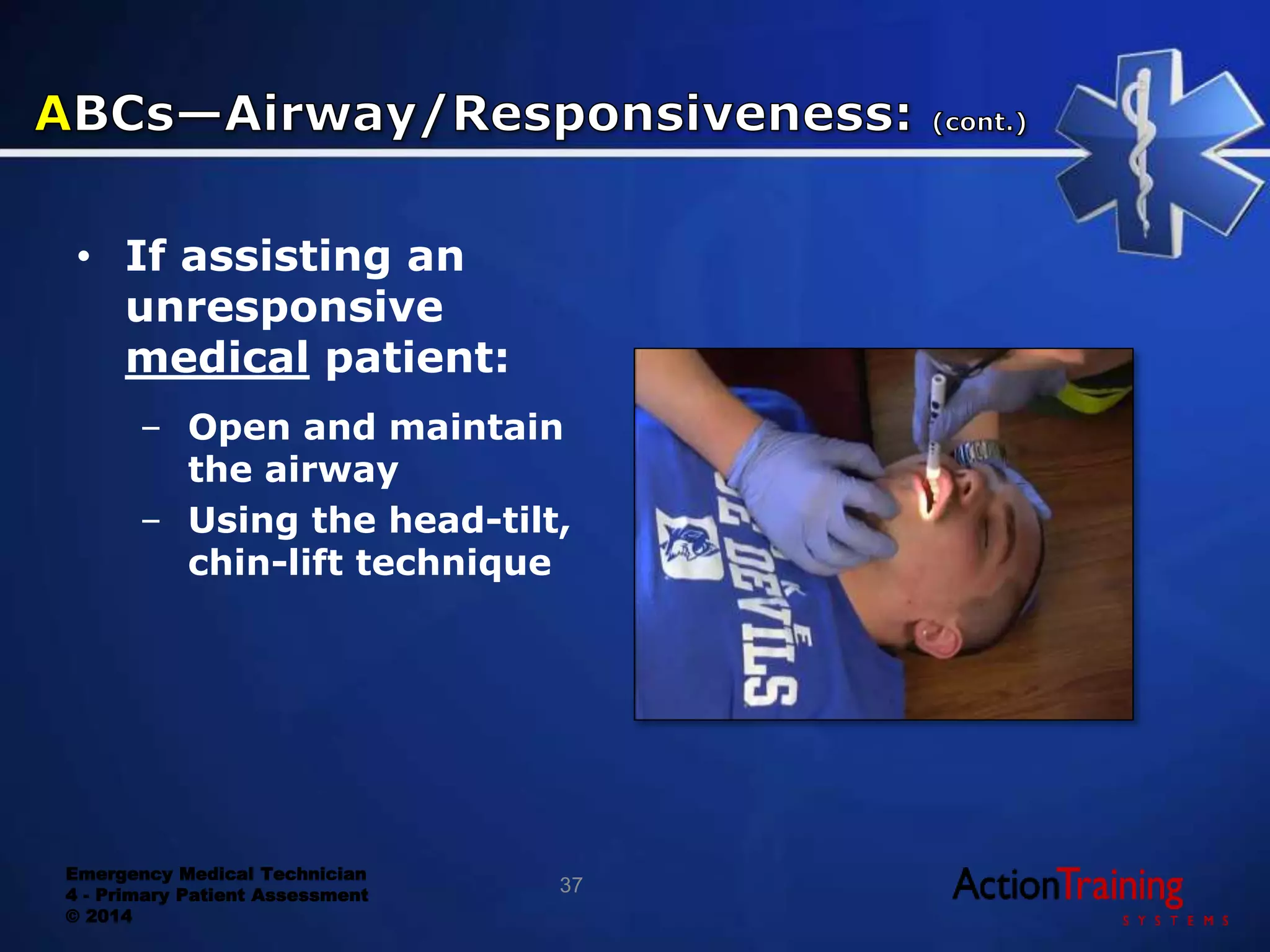 ABCs—Airway/Responsiveness: (cont.)

• If assisting an unresponsive medical patient:
– Open and maintain the airway
– Using the head-tilt, chin-lift technique

DEVILS

Emergency Medical Technician
4 - Primary Patient Assessment
© 2014

37

ActionTraining
SYSTEMS